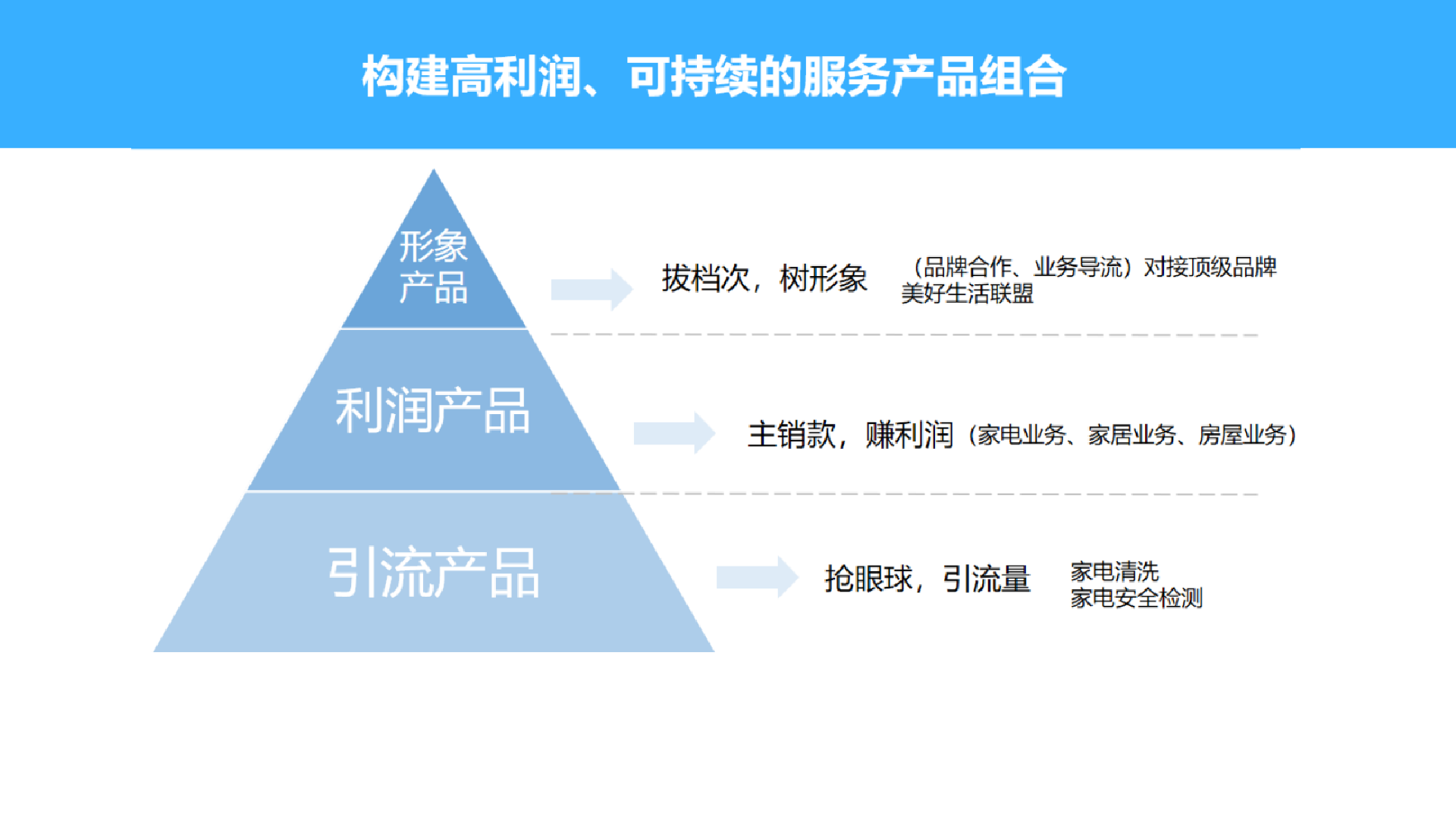 构建高利润、可持续的服务产品组合

形象产品

拔档次，树形象

（品牌合作、业务导流）对接顶级品牌
美好生活联盟

利润产品

主销款，赚利润（家电业务、家居业务、房屋业务）

引流产品

抢眼球，引流量

家电清洗
家电安全检测